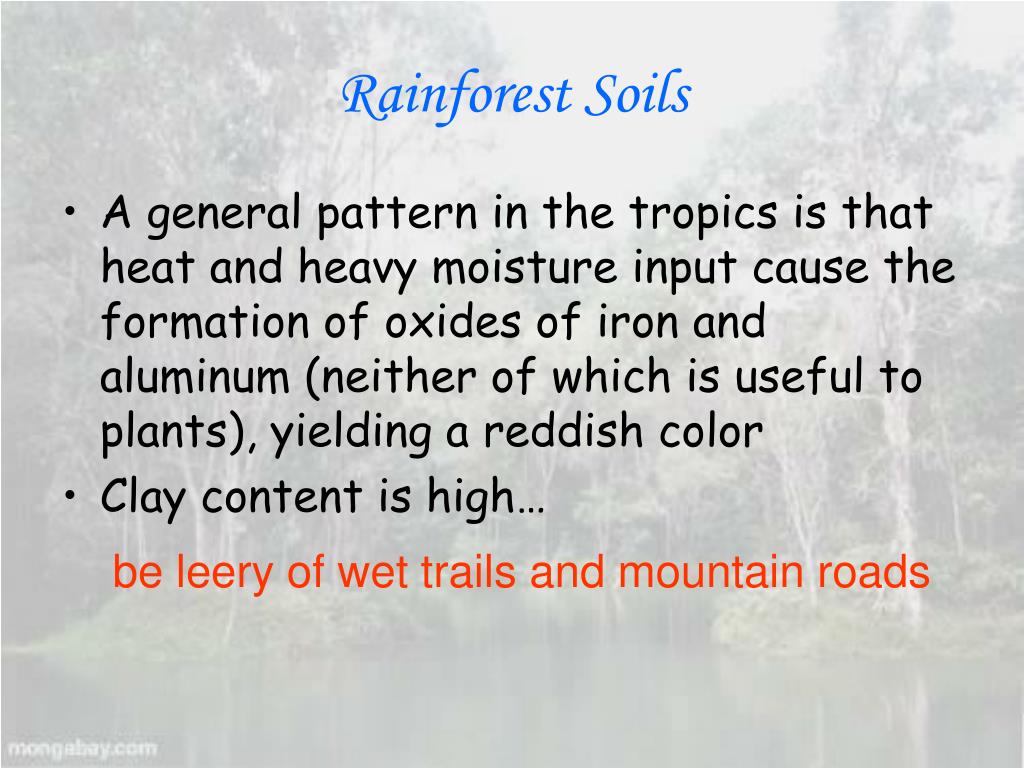 Rainforest Soils

• A general pattern in the tropics is that heat and heavy moisture input cause the formation of oxides of iron and aluminum (neither of which is useful to plants), yielding a reddish color
• Clay content is high…

be leery of wet trails and mountain roads

mongabay.com